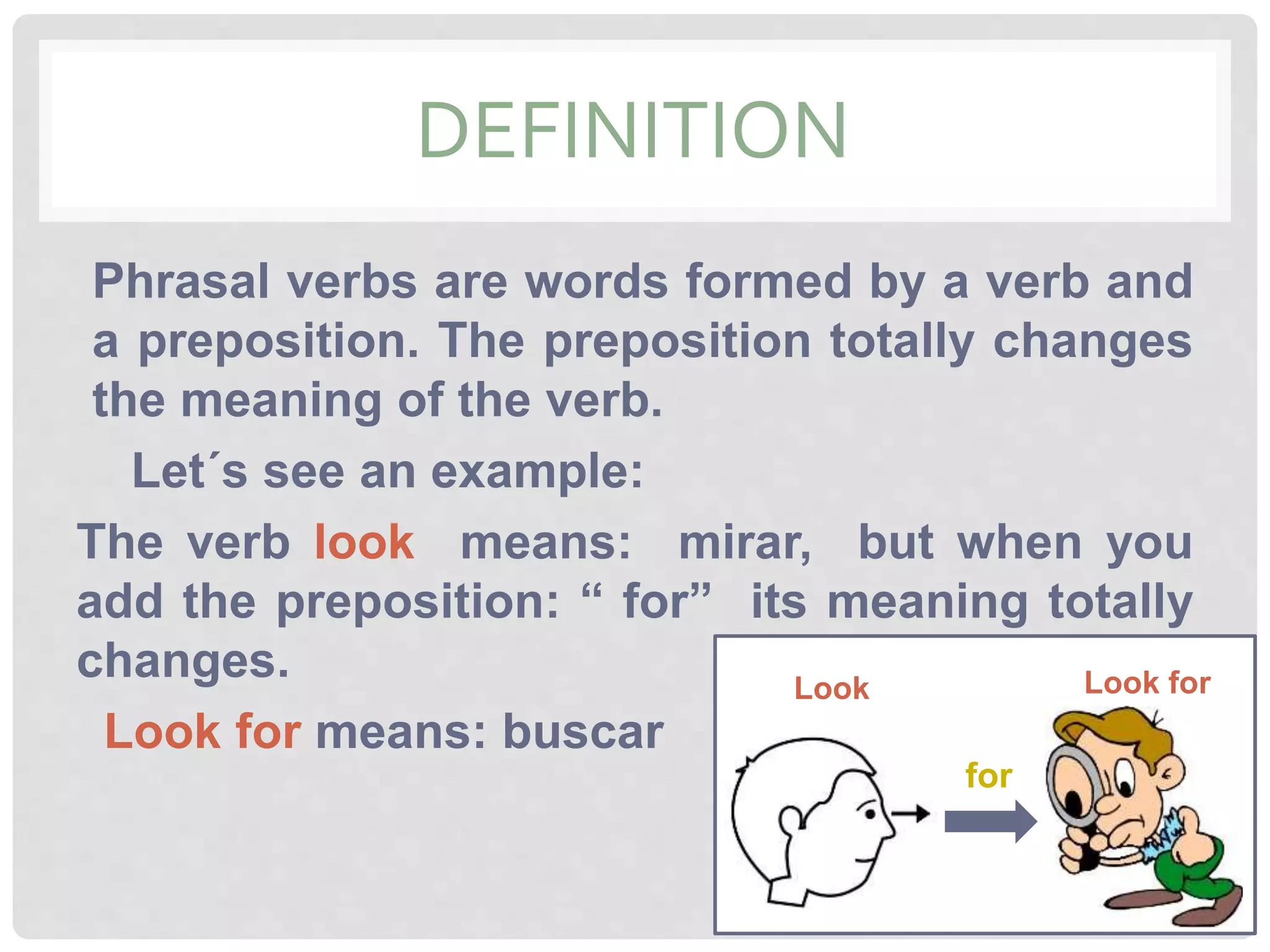 DEFINITION

Phrasal verbs are words formed by a verb and a preposition. The preposition totally changes the meaning of the verb.

Let´s see an example:

The verb look means: mirar, but when you add the preposition: “ for” its meaning totally changes.

Look for means: buscar

Look

for

Look for